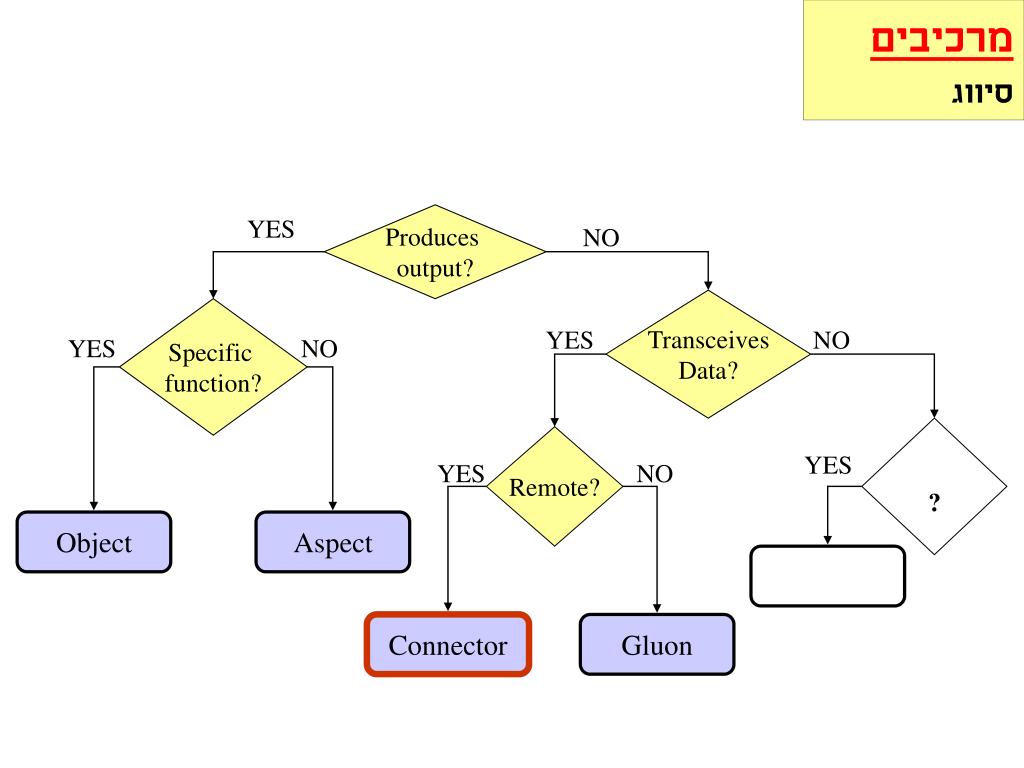 מרכיבים
סיווג

YES
Produces output?
NO

YES
Specific function?
NO

YES
Transceives Data?
NO

YES
Remote?
NO

YES
?

Object
Aspect
Connector
Gluon